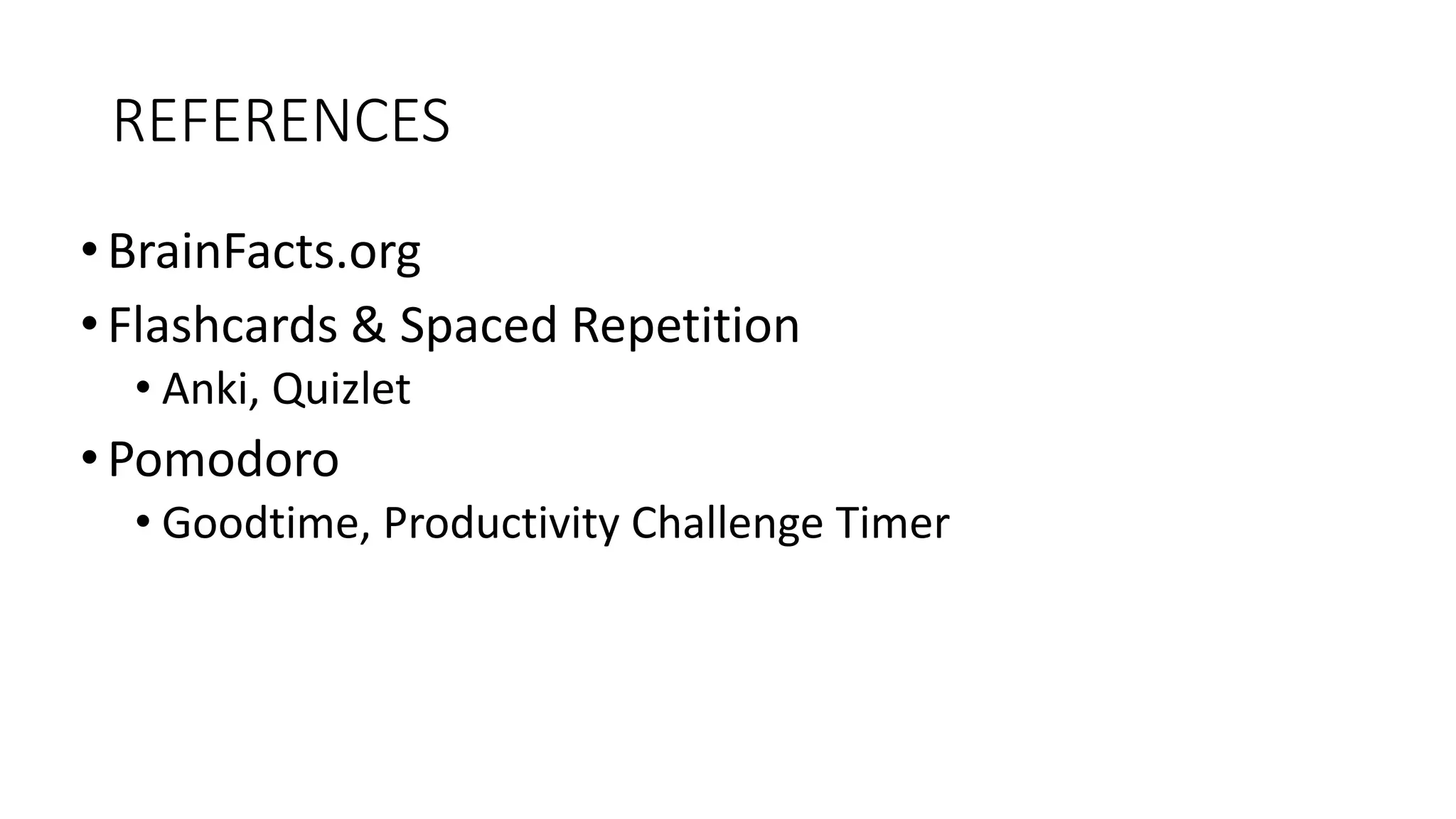 REFERENCES

• BrainFacts.org
• Flashcards & Spaced Repetition
  • Anki, Quizlet
• Pomodoro
  • Goodtime, Productivity Challenge Timer